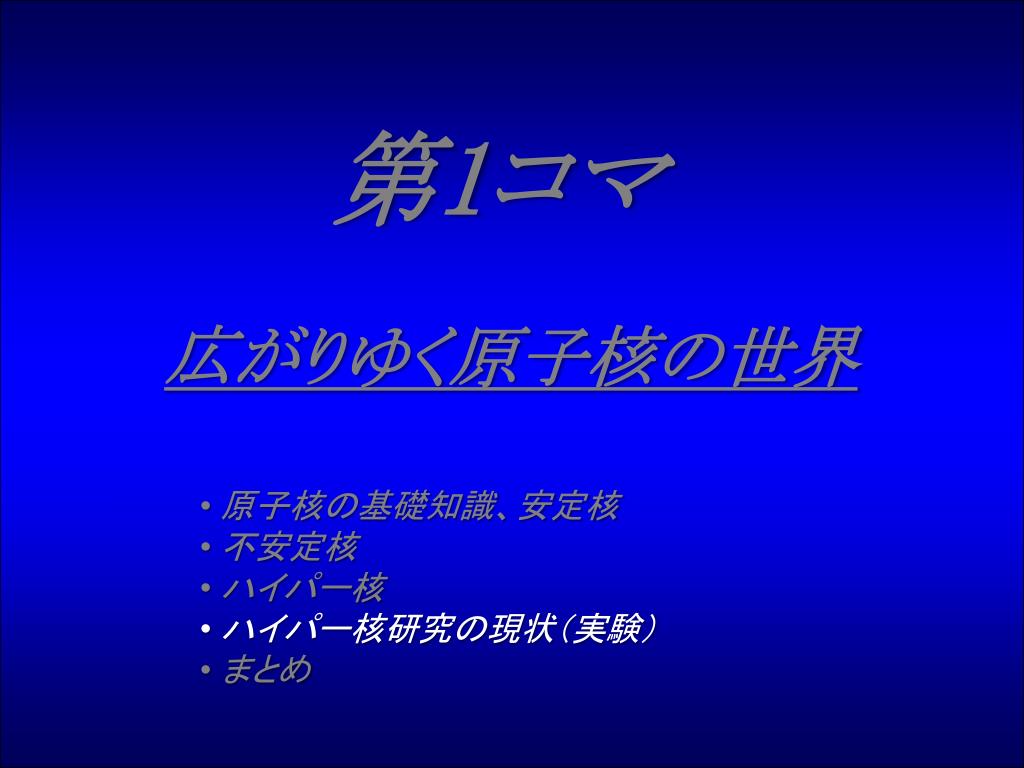 第1コマ

広がりゆく原子核の世界

• 原子核の基礎知識、安定核
• 不安定核
• ハイパー核
• ハイパー核研究の現状(実験)
• まとめ